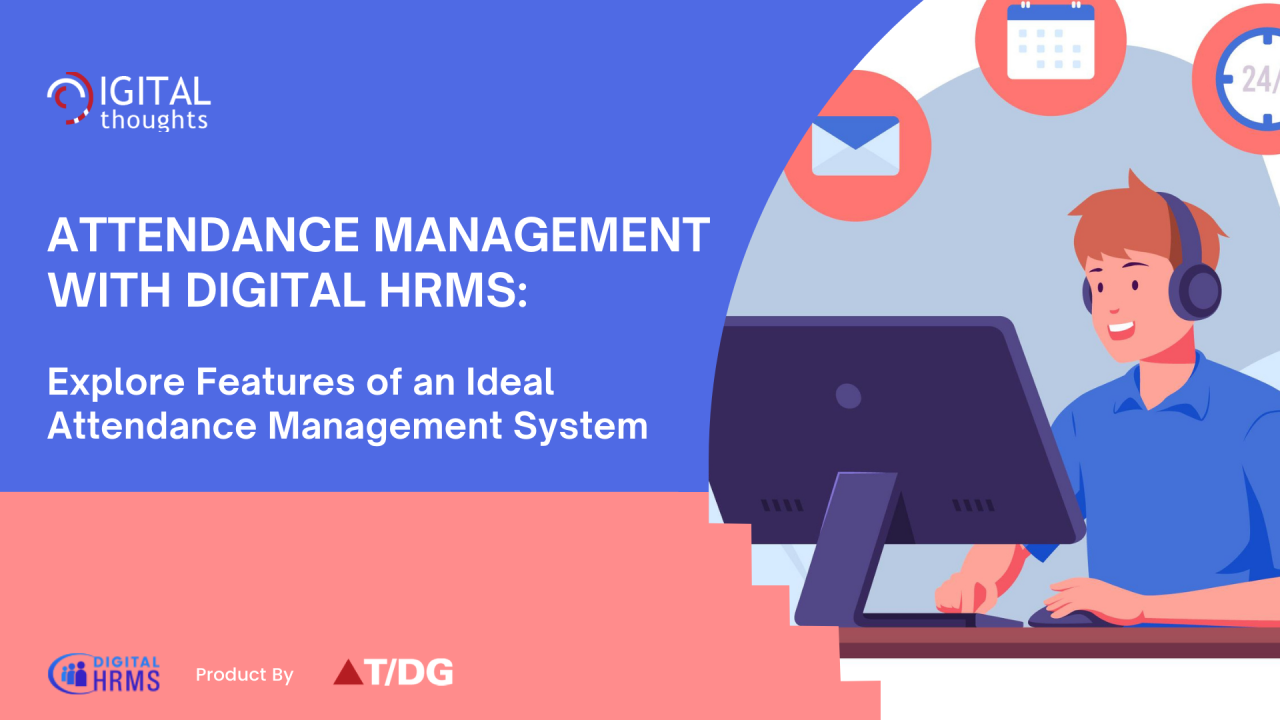 DIGITAL thoughts

ATTENDANCE MANAGEMENT WITH DIGITAL HRMS:

Explore Features of an Ideal Attendance Management System

24/

DIGITAL HRMS

Product By

T/DG